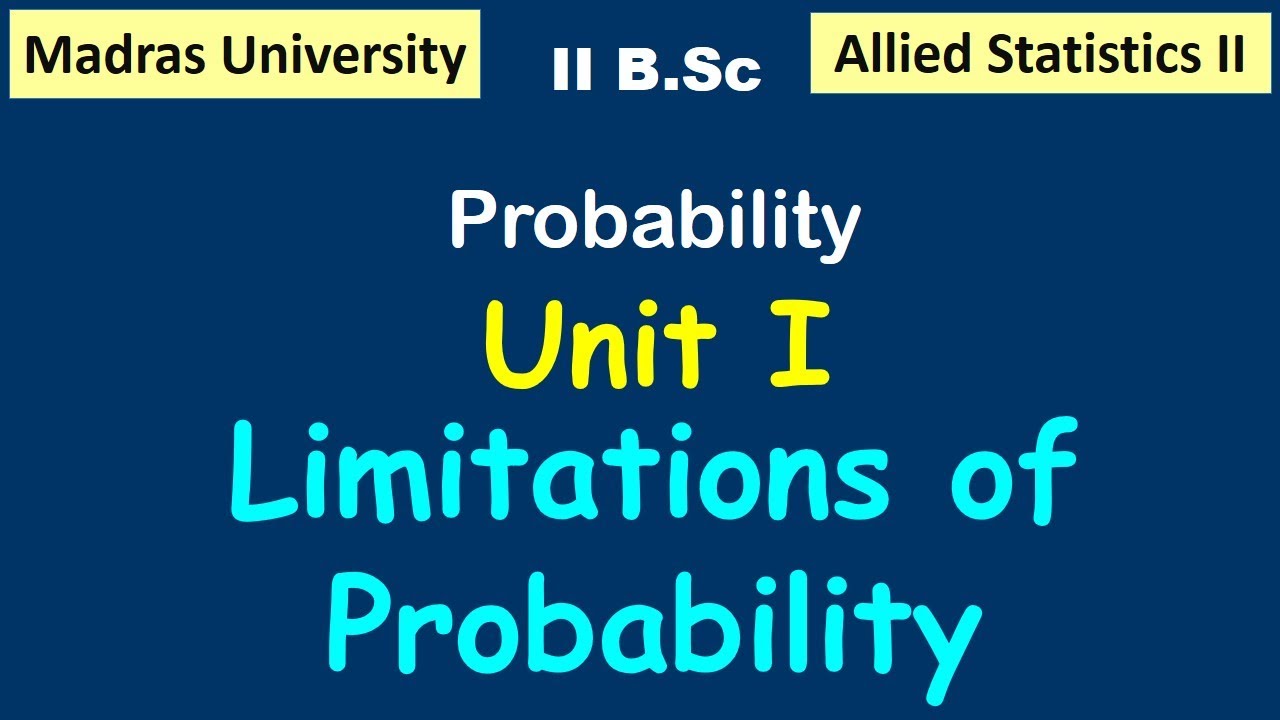 Madras University

II B.Sc

Allied Statistics II

Probability

Unit I

Limitations of Probability